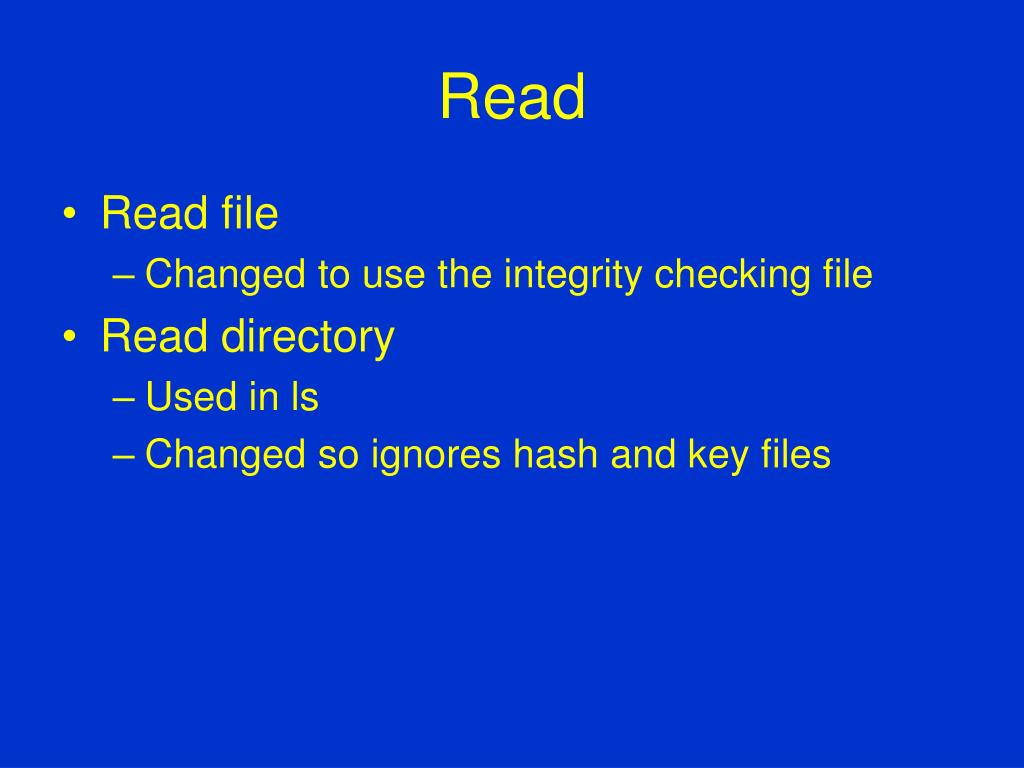 Read

• Read file
– Changed to use the integrity checking file
• Read directory
– Used in ls
– Changed so ignores hash and key files